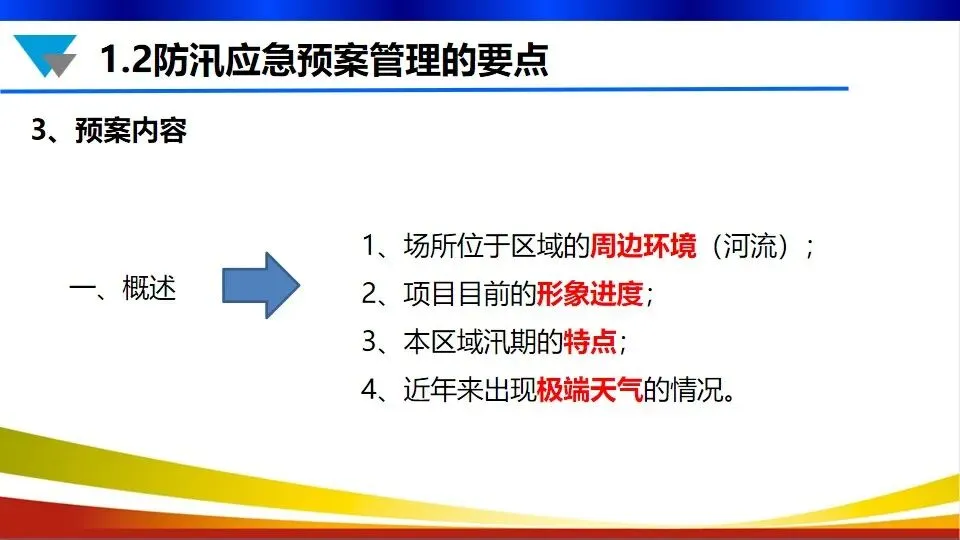 1.2防汛应急预案管理的要点

3、预案内容

一、概述

1、场所位于区域的周边环境（河流）；

2、项目目前的形象进度；

3、本区域汛期的特点；

4、近年来出现极端天气的情况。